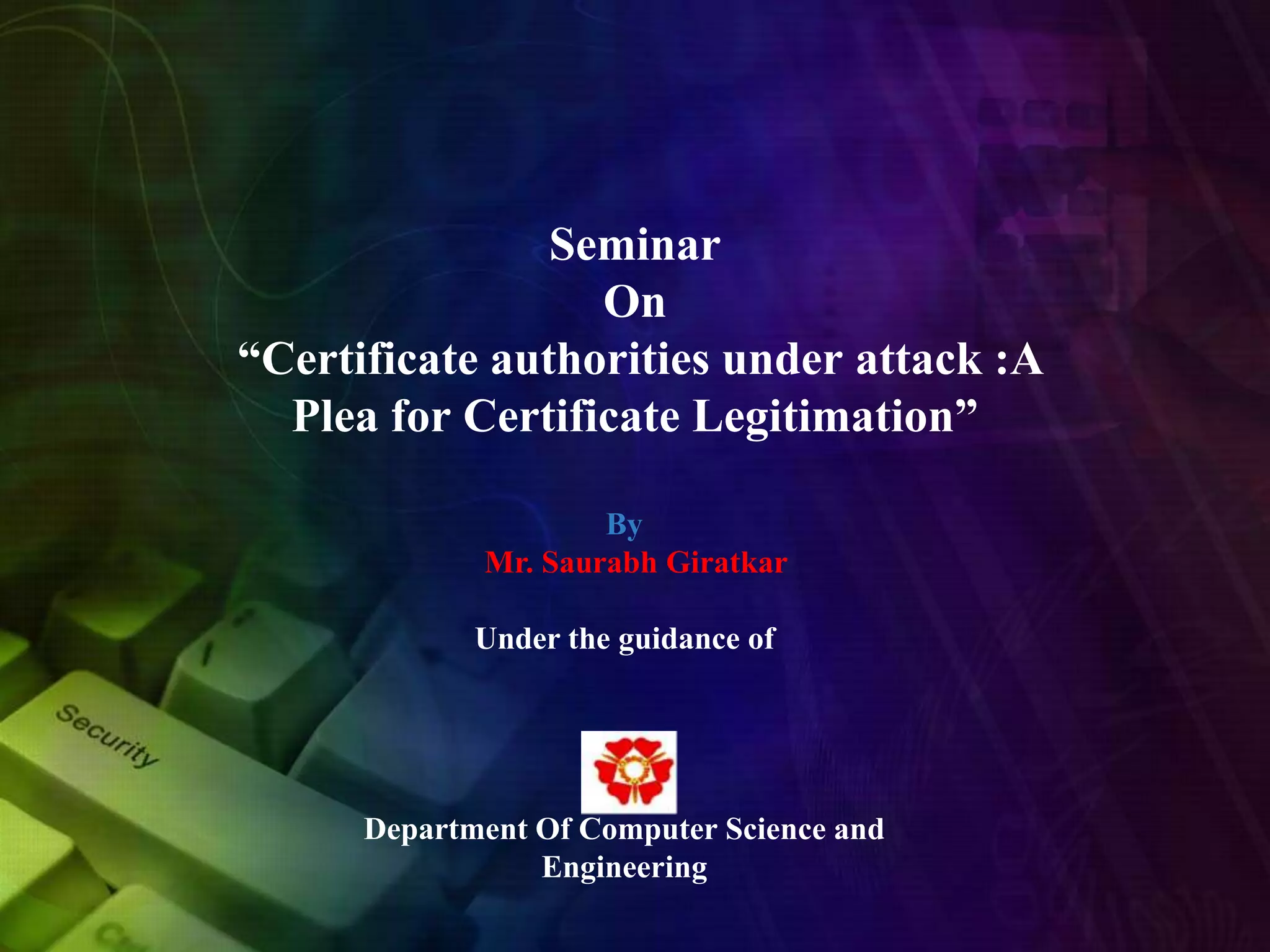 Seminar
On
“Certificate authorities under attack :A Plea for Certificate Legitimation”

By
Mr. Saurabh Giratkar

Under the guidance of

Security

Department Of Computer Science and Engineering